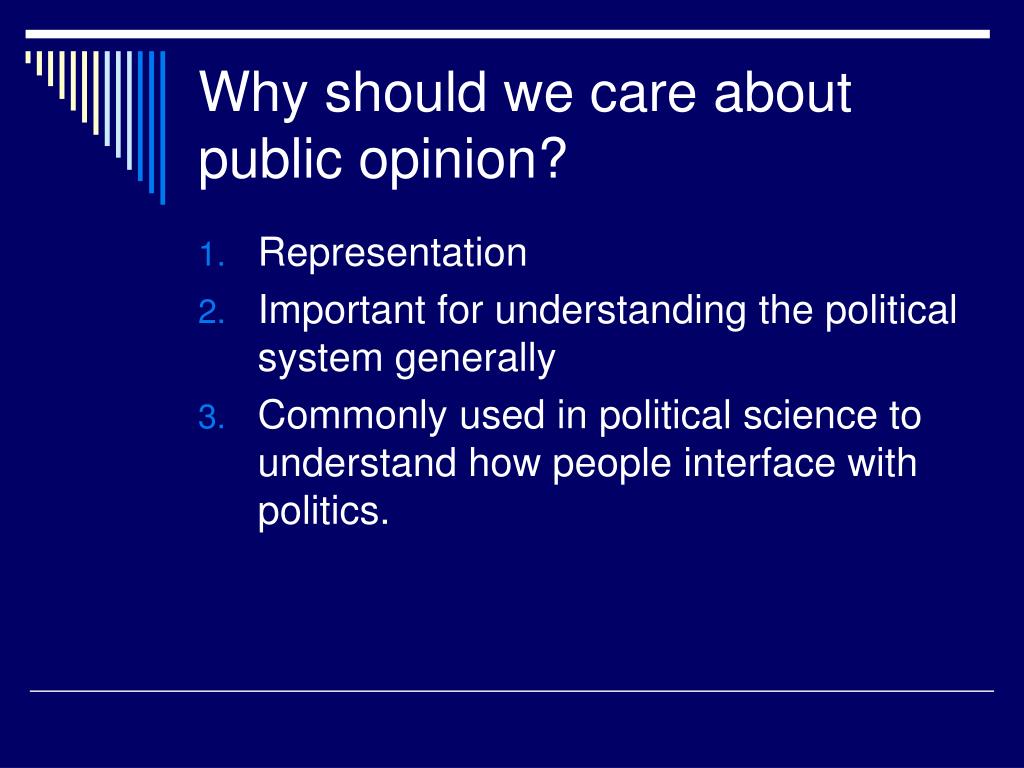 Why should we care about public opinion?

1. Representation
2. Important for understanding the political system generally
3. Commonly used in political science to understand how people interface with politics.